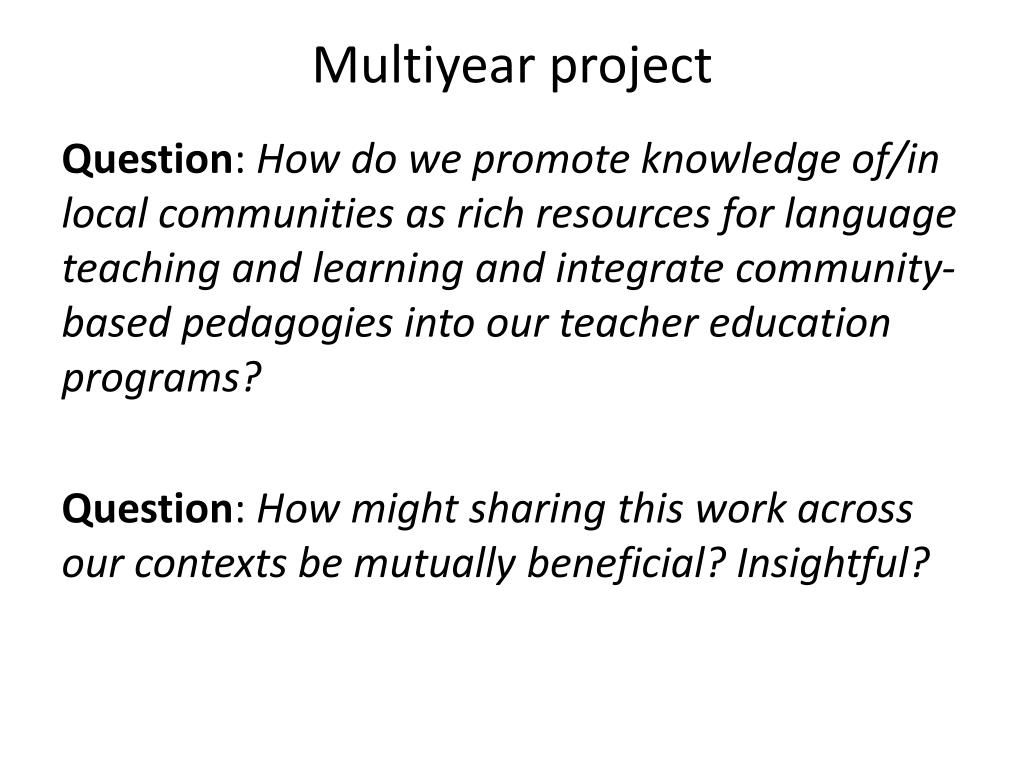 Multiyear project

Question: How do we promote knowledge of/in local communities as rich resources for language teaching and learning and integrate community-based pedagogies into our teacher education programs?

Question: How might sharing this work across our contexts be mutually beneficial? Insightful?